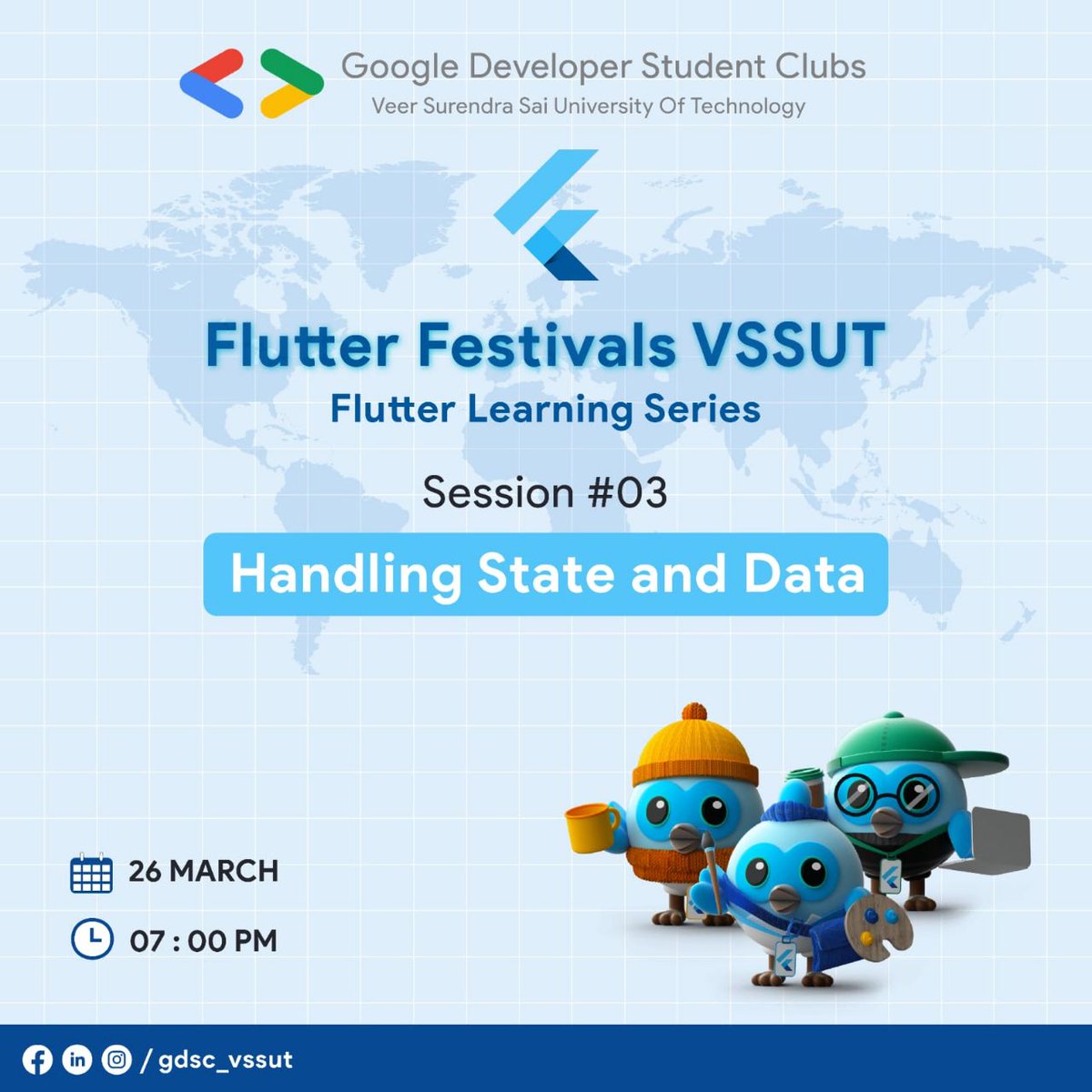 Google Developer Student Clubs
Veer Surendra Sai University Of Technology

Flutter Festivals VSSUT
Flutter Learning Series

Session #03

Handling State and Data

26 MARCH

07 : 00 PM

/ gdsc_vssut